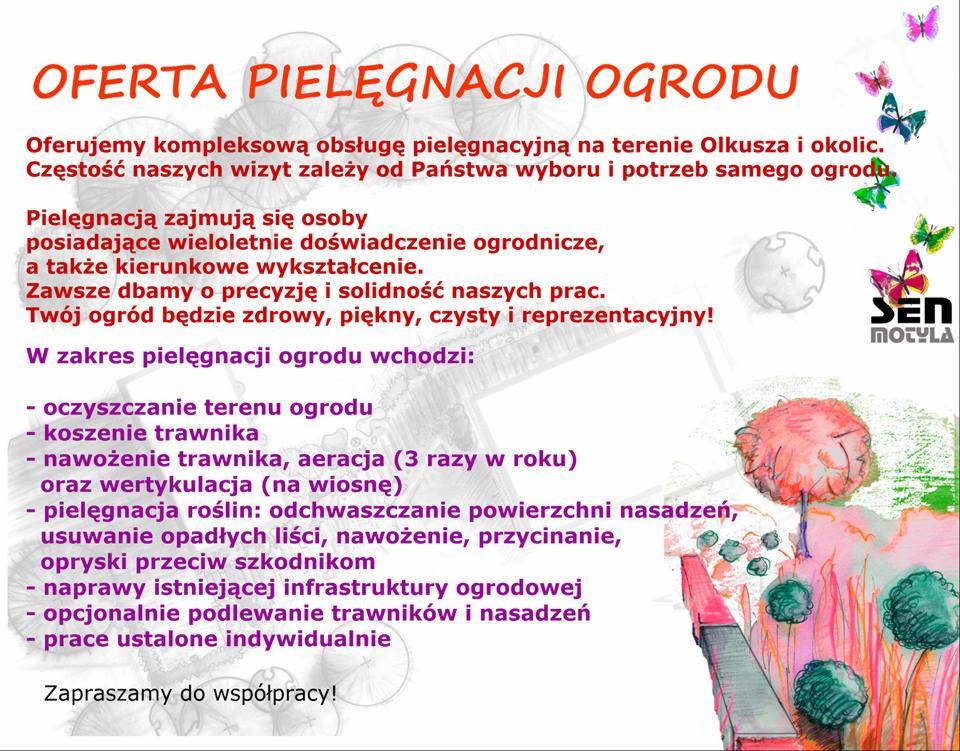 OFERTA PIELĘGNACJI OGRODU

Oferujemy kompleksową obsługę pielęgnacyjną na terenie Olkusza i okolic. Częstość naszych wizyt zależy od Państwa wyboru i potrzeb samego ogrodu.

Pielęgnacją zajmują się osoby posiadające wieloletnie doświadczenie ogrodnicze, a także kierunkowe wykształcenie. Zawsze dbamy o precyzję i solidność naszych prac. Twój ogród będzie zdrowy, piękny, czysty i reprezentacyjny!

SEN MOTYLA

W zakres pielęgnacji ogrodu wchodzi:

- oczyszczanie terenu ogrodu
- koszenie trawnika
- nawożenie trawnika, aeracja (3 razy w roku) oraz wertykulacja (na wiosnę)
- pielęgnacja roślin: odchwaszczanie powierzchni nasadzeń, usuwanie opadłych liści, nawożenie, przycinanie, opryski przeciw szkodnikom
- naprawy istniejącej infrastruktury ogrodowej
- opcjonalnie podlewanie trawników i nasadzeń
- prace ustalone indywidualnie

Zapraszamy do współpracy!